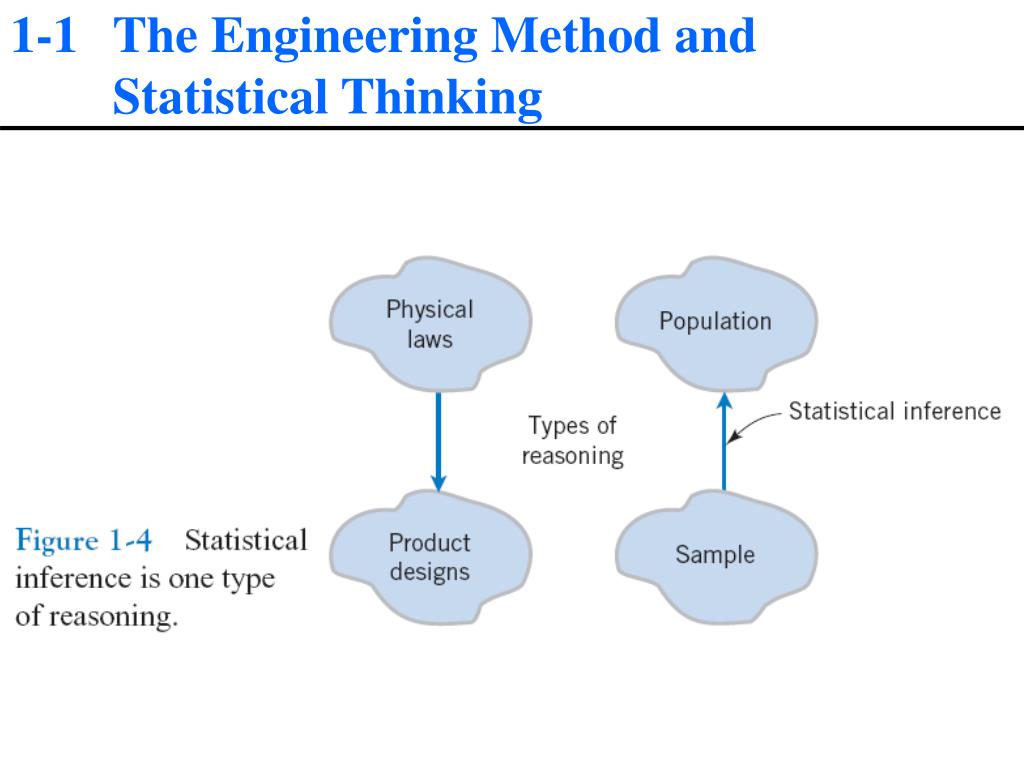 1-1 The Engineering Method and Statistical Thinking

Physical laws

Population

Types of reasoning

Statistical inference

Product designs

Sample

Figure 1-4 Statistical inference is one type of reasoning.